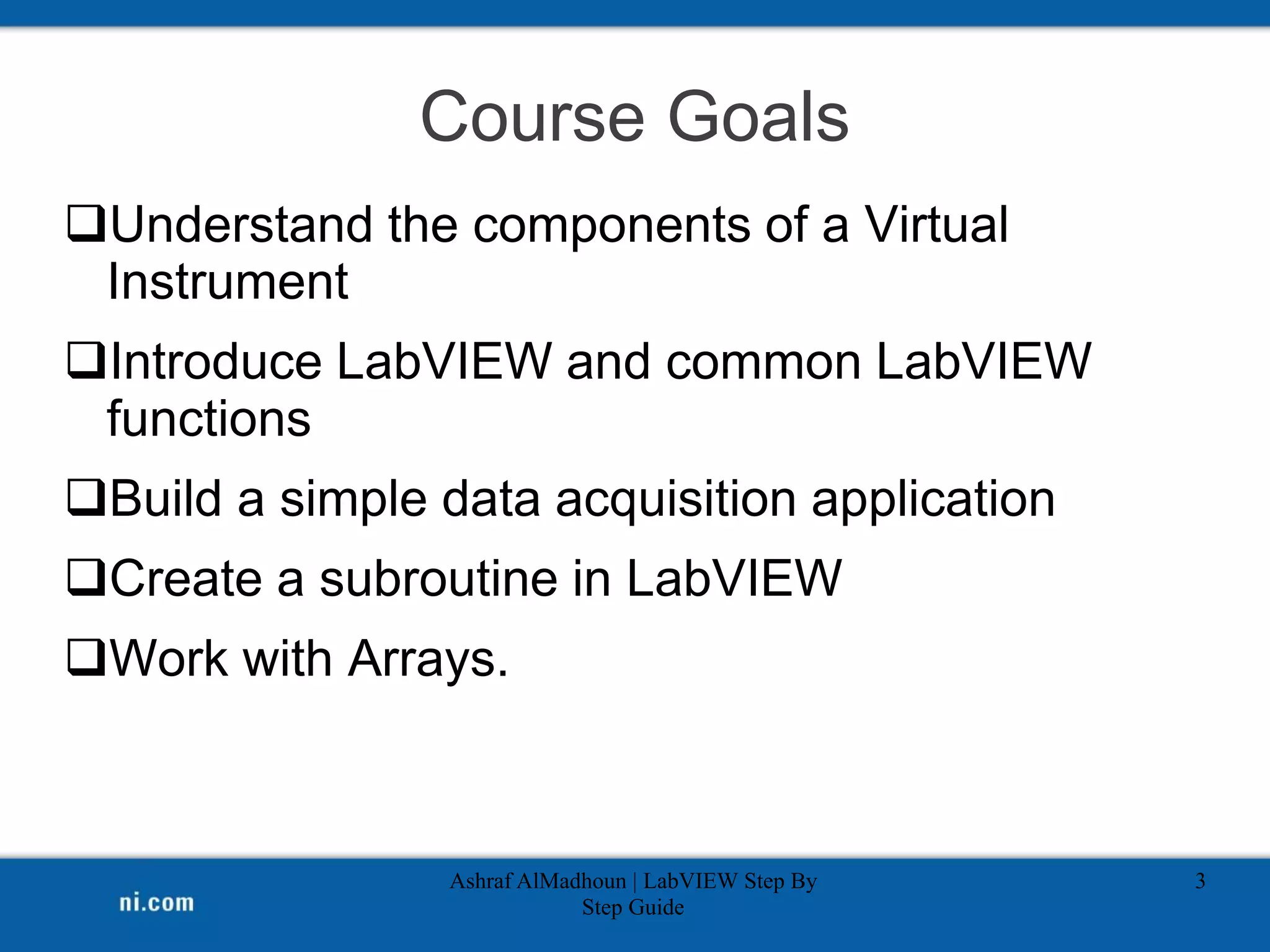 Course Goals

❑Understand the components of a Virtual Instrument

❑Introduce LabVIEW and common LabVIEW functions

❑Build a simple data acquisition application

❑Create a subroutine in LabVIEW

❑Work with Arrays.

ni.com

Ashraf AlMadhoun | LabVIEW Step By Step Guide

3